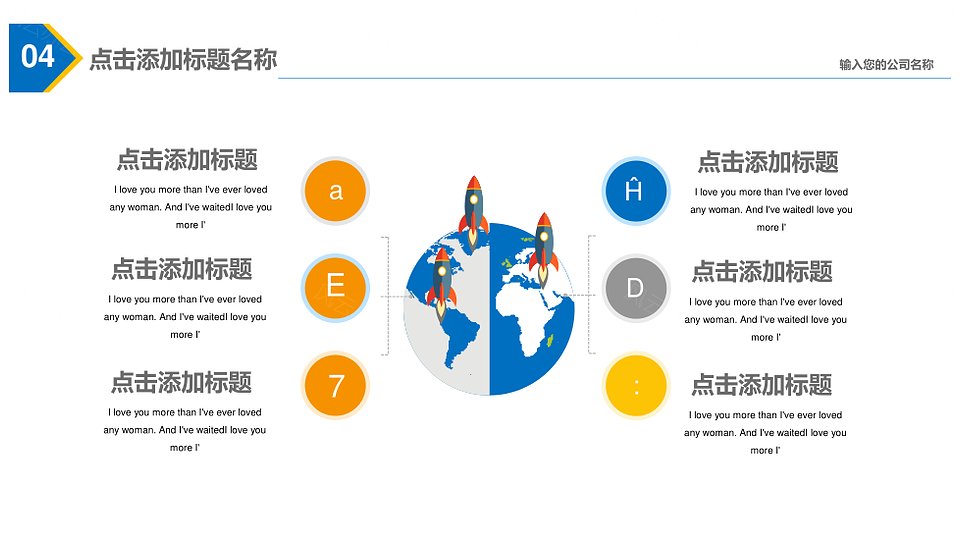 04 点击添加标题名称

输入您的公司名称

点击添加标题

I love you more than I've ever loved any woman. And I've waitedI love you more I'

a

点击添加标题

I love you more than I've ever loved any woman. And I've waitedI love you more I'

E

点击添加标题

I love you more than I've ever loved any woman. And I've waitedI love you more I'

7

Ĥ

点击添加标题

I love you more than I've ever loved any woman. And I've waitedI love you more I'

D

点击添加标题

I love you more than I've ever loved any woman. And I've waitedI love you more I'

:

点击添加标题

I love you more than I've ever loved any woman. And I've waitedI love you more I'